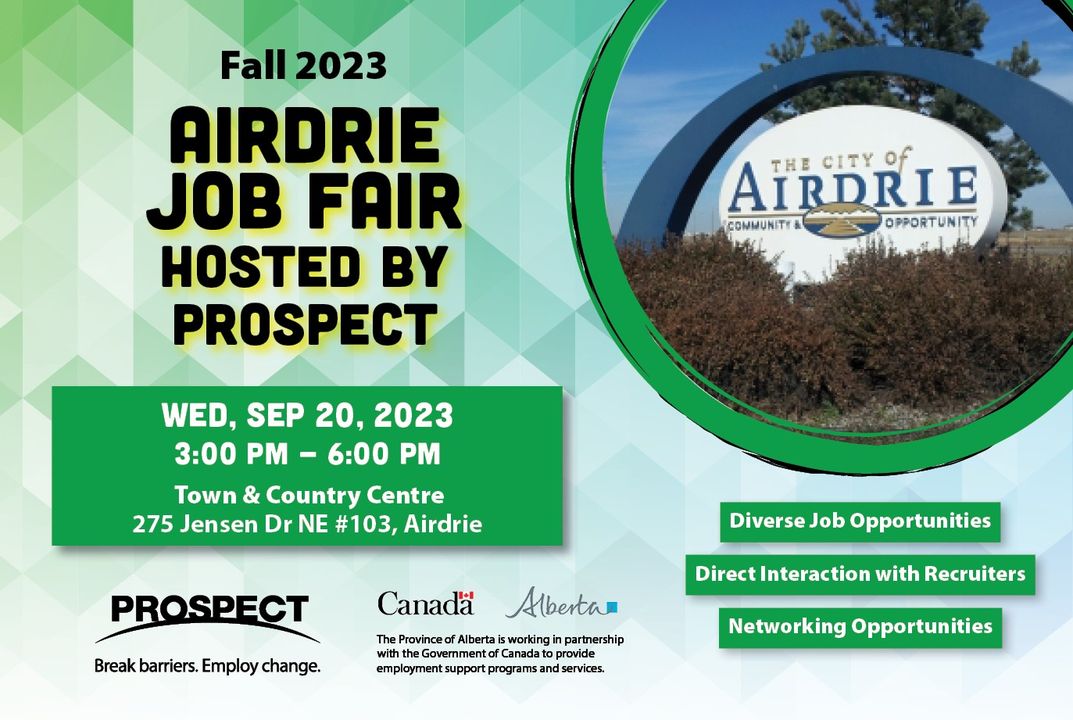 Fall 2023

AIRDRIE JOB FAIR HOSTED BY PROSPECT

THE CITY of AIRDRIE COMMUNITY & OPPORTUNITY

WED, SEP 20, 2023
3:00 PM – 6:00 PM
Town & Country Centre
275 Jensen Dr NE #103, Airdrie

Diverse Job Opportunities

Direct Interaction with Recruiters

Networking Opportunities

PROSPECT
Break barriers. Employ change.

Canada Alberta

The Province of Alberta is working in partnership with the Government of Canada to provide employment support programs and services.